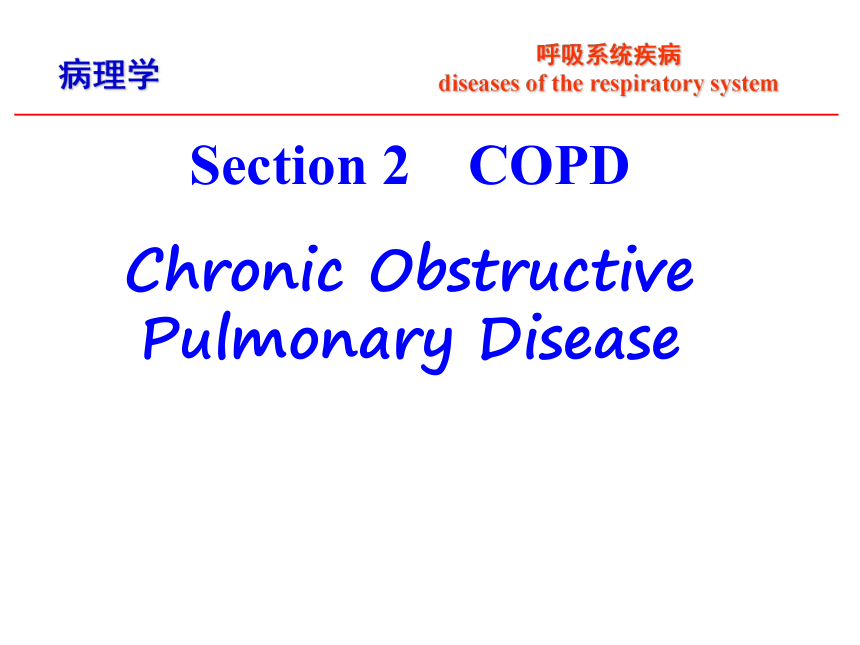 病理学

呼吸系统疾病
diseases of the respiratory system

Section 2 COPD

Chronic Obstructive Pulmonary Disease